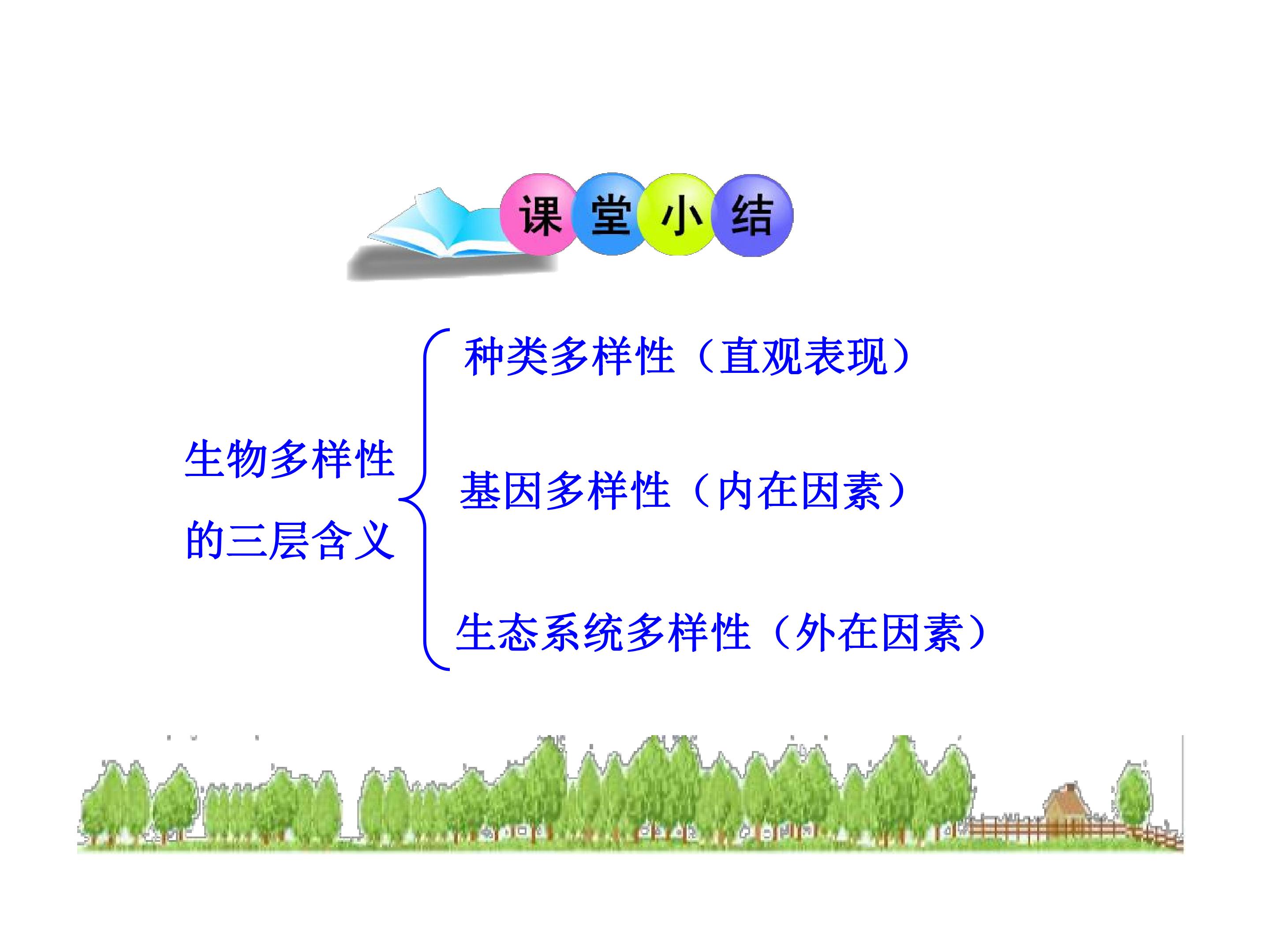 课堂小结

生物多样性的三层含义

种类多样性（直观表现）

基因多样性（内在因素）

生态系统多样性（外在因素）